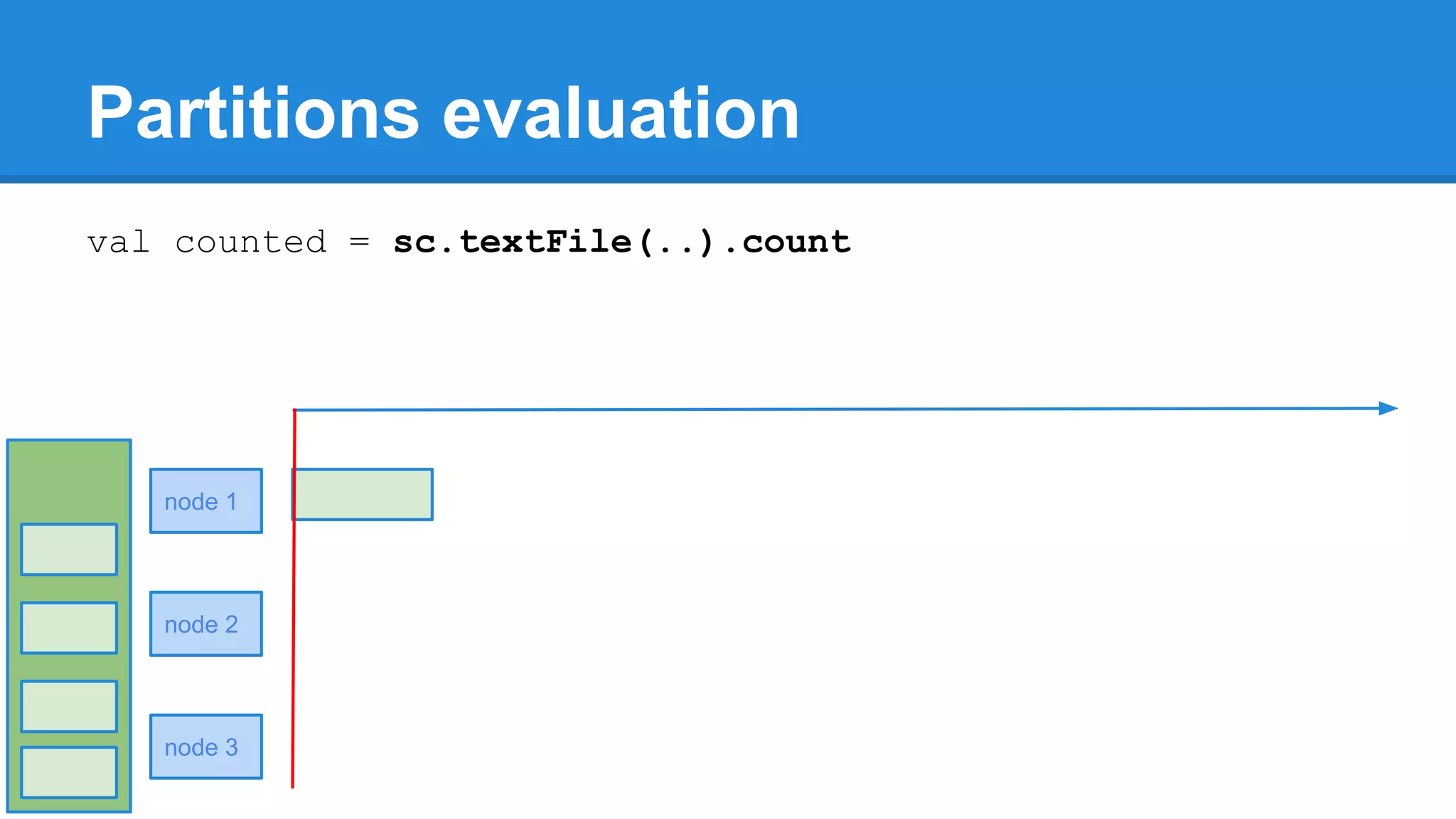 Partitions evaluation

val counted = sc.textFile(..).count

node 1

node 2

node 3